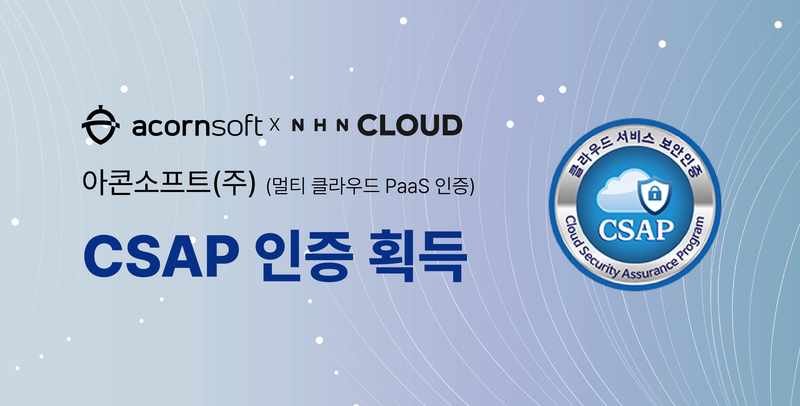 acornsoft x NHN CLOUD

아콘소프트(주) (멀티 클라우드 PaaS 인증)

CSAP 인증 획득

클라우드 서비스 보안인증
CSAP
Cloud Security Assurance Program